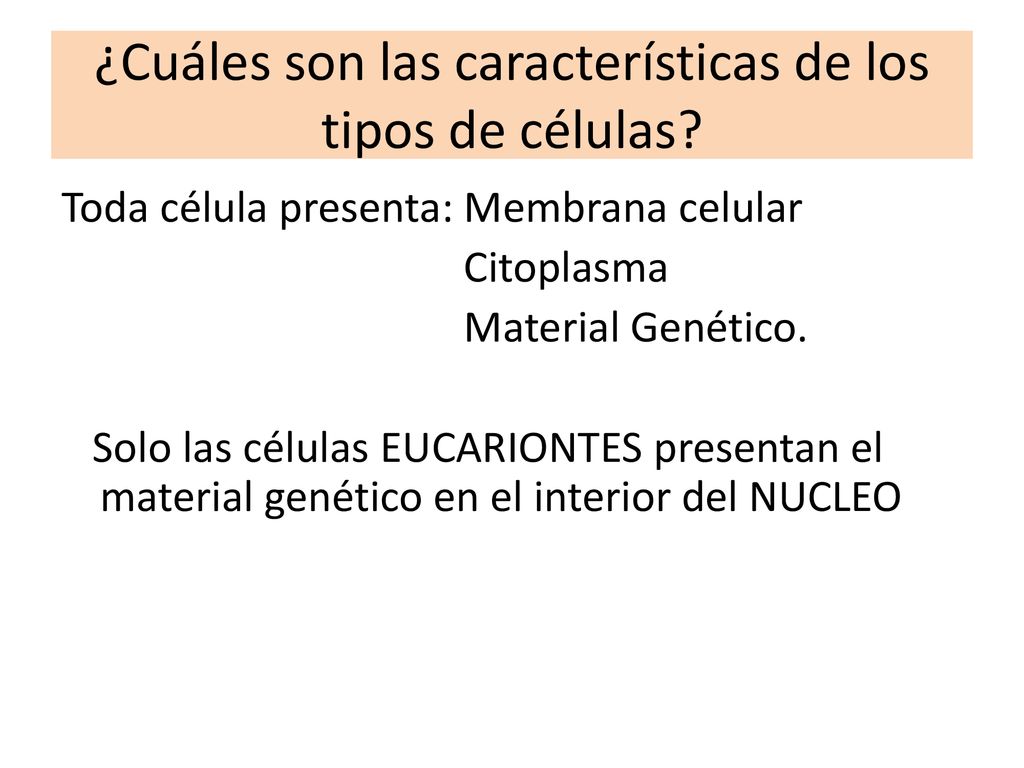 ¿Cuáles son las características de los tipos de células?

Toda célula presenta: Membrana celular
Citoplasma
Material Genético.

Solo las células EUCARIONTES presentan el material genético en el interior del NUCLEO